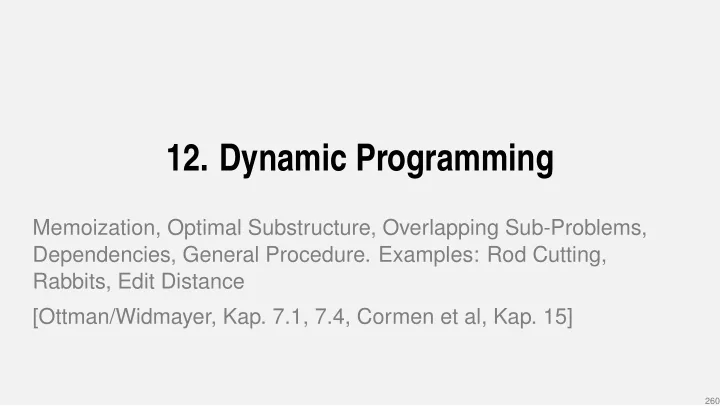 12. Dynamic Programming

Memoization, Optimal Substructure, Overlapping Sub-Problems, Dependencies, General Procedure. Examples: Rod Cutting, Rabbits, Edit Distance

[Ottman/Widmayer, Kap. 7.1, 7.4, Cormen et al, Kap. 15]

260